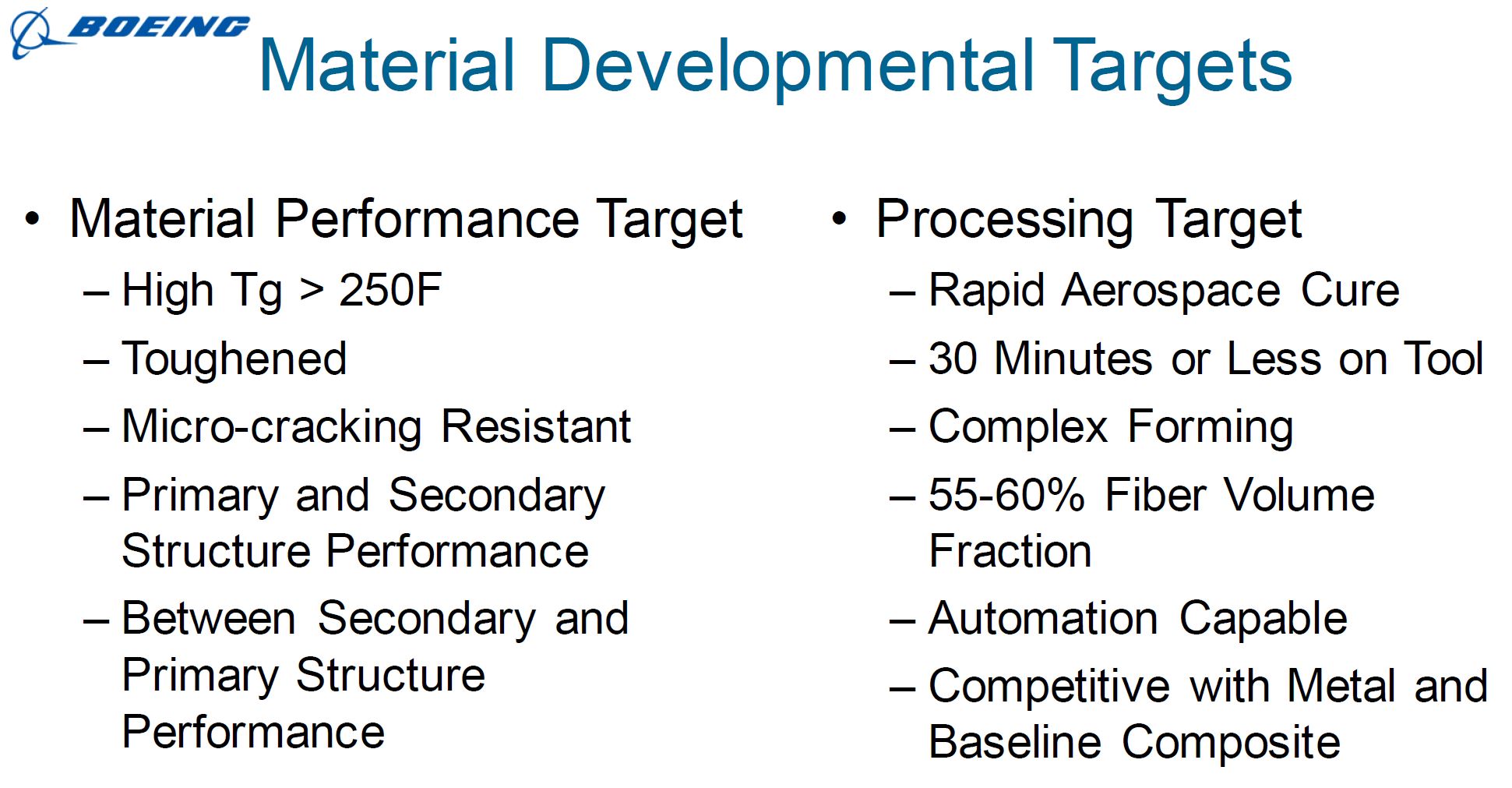 BOEING

Material Developmental Targets

• Material Performance Target
– High Tg > 250F
– Toughened
– Micro-cracking Resistant
– Primary and Secondary Structure Performance
– Between Secondary and Primary Structure Performance

• Processing Target
– Rapid Aerospace Cure
– 30 Minutes or Less on Tool
– Complex Forming
– 55-60% Fiber Volume Fraction
– Automation Capable
– Competitive with Metal and Baseline Composite